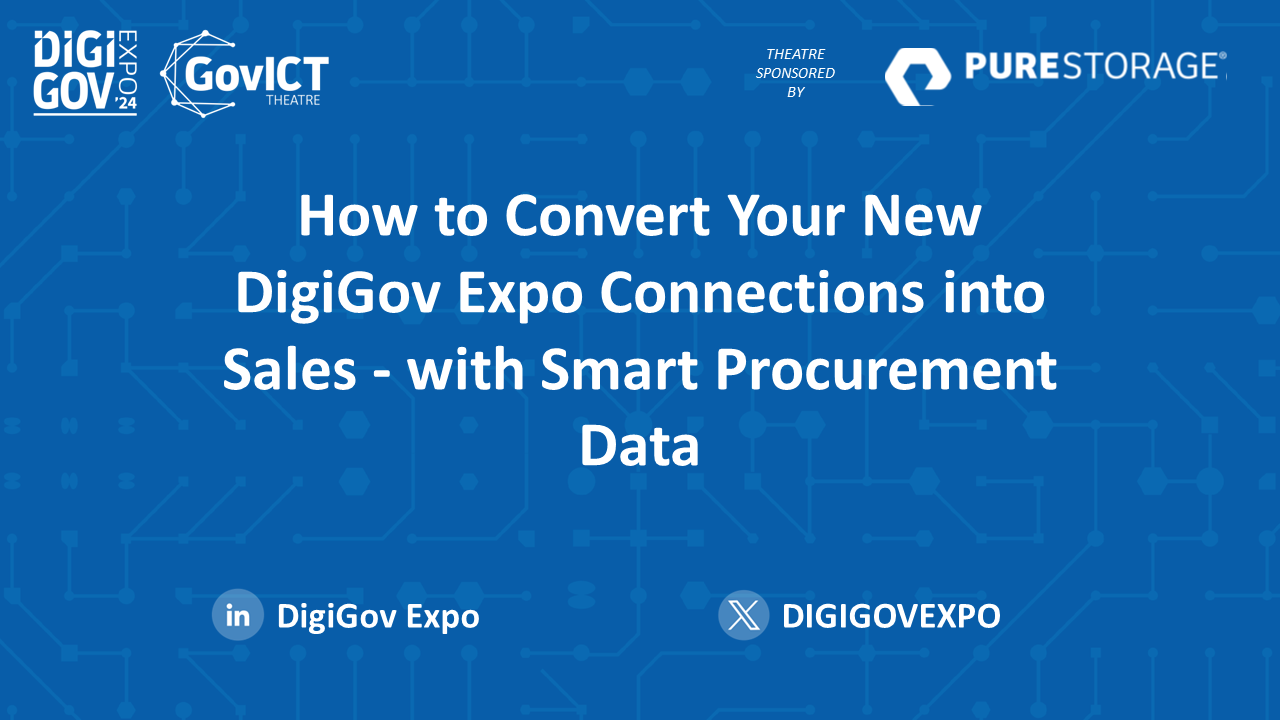 DIGI GOV EXPO '24

GovICT THEATRE

THEATRE SPONSORED BY

PURESTORAGE®

How to Convert Your New DigiGov Expo Connections into Sales - with Smart Procurement Data

in DigiGov Expo

DIGIGOVEXPO